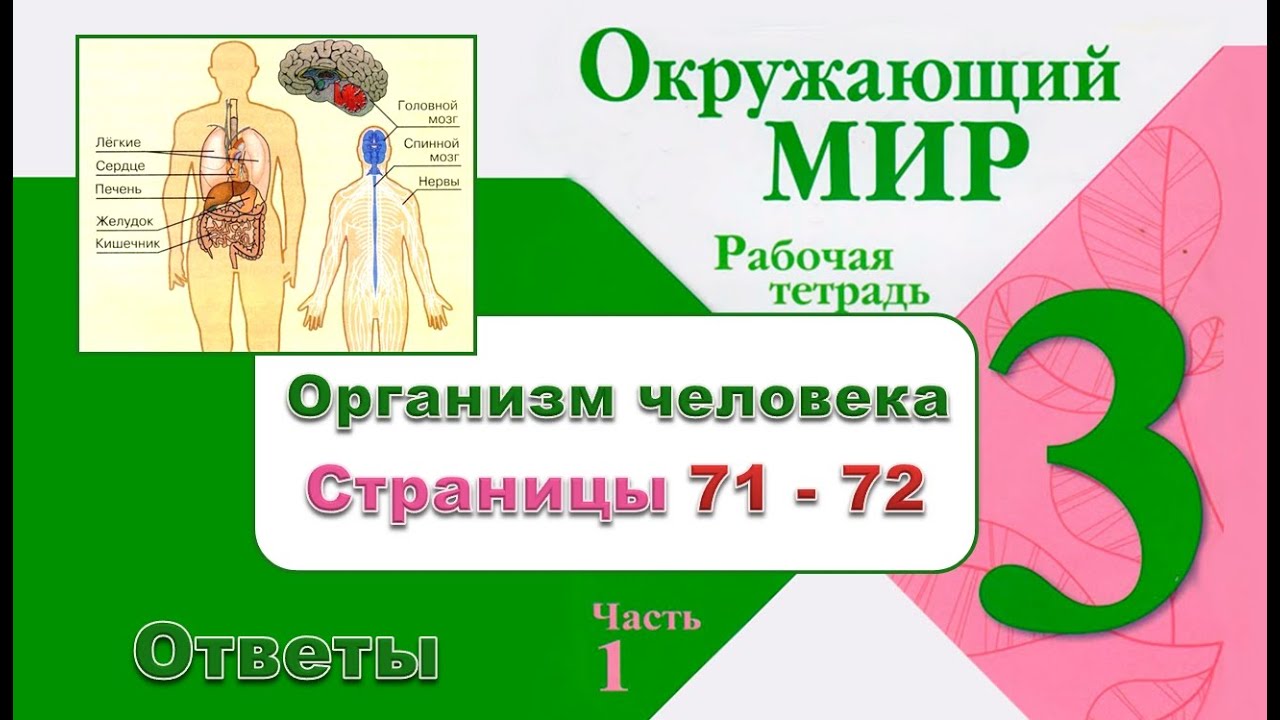 Лёгкие
Сердце
Печень
Желудок
Кишечник
Головной мозг
Спинной мозг
Нервы

Окружающий МИР

Рабочая тетрадь

3

Организм человека

Страницы 71 - 72

Часть 1

Ответы